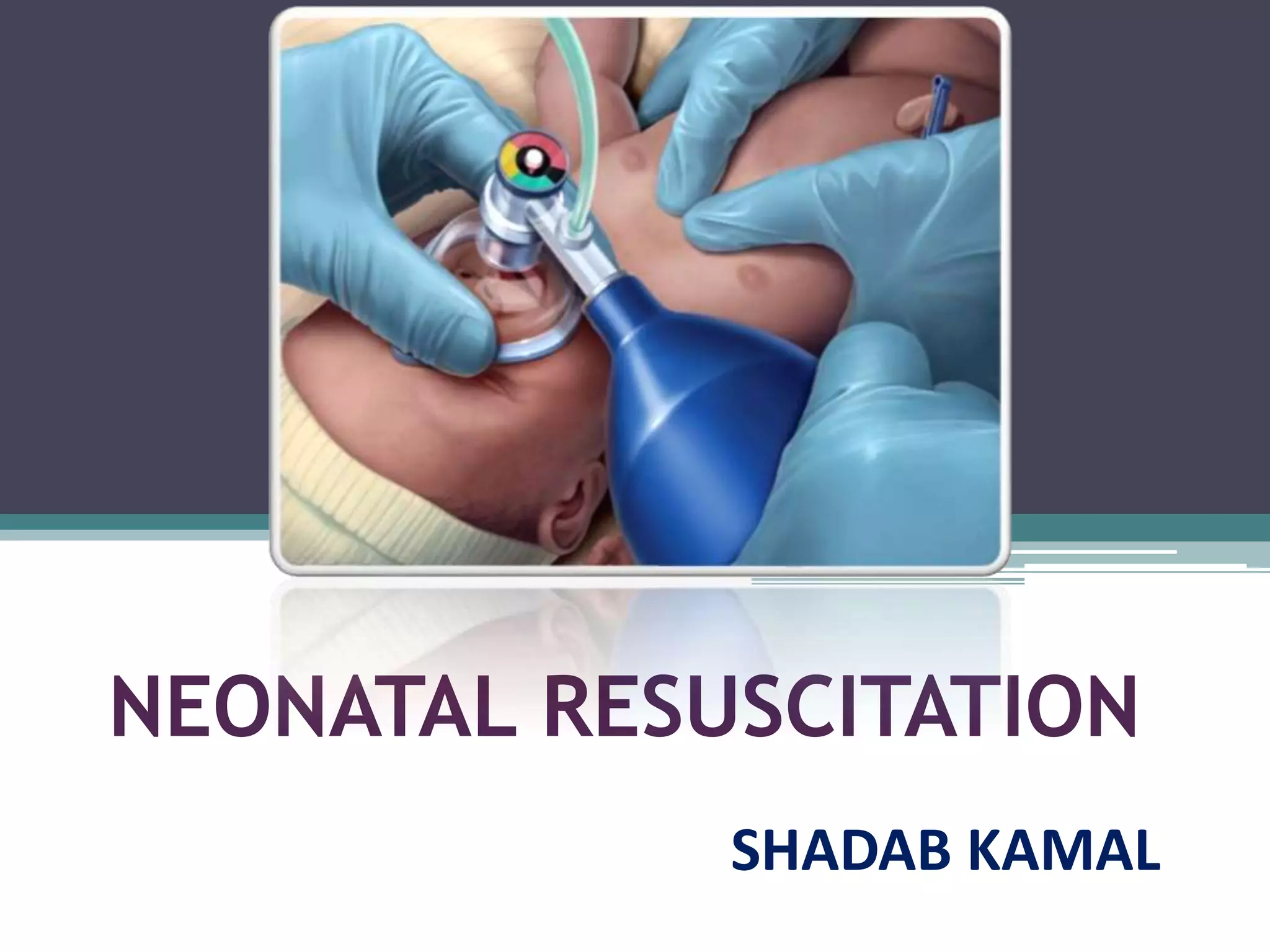 NEONATAL RESUSCITATION

SHADAB KAMAL